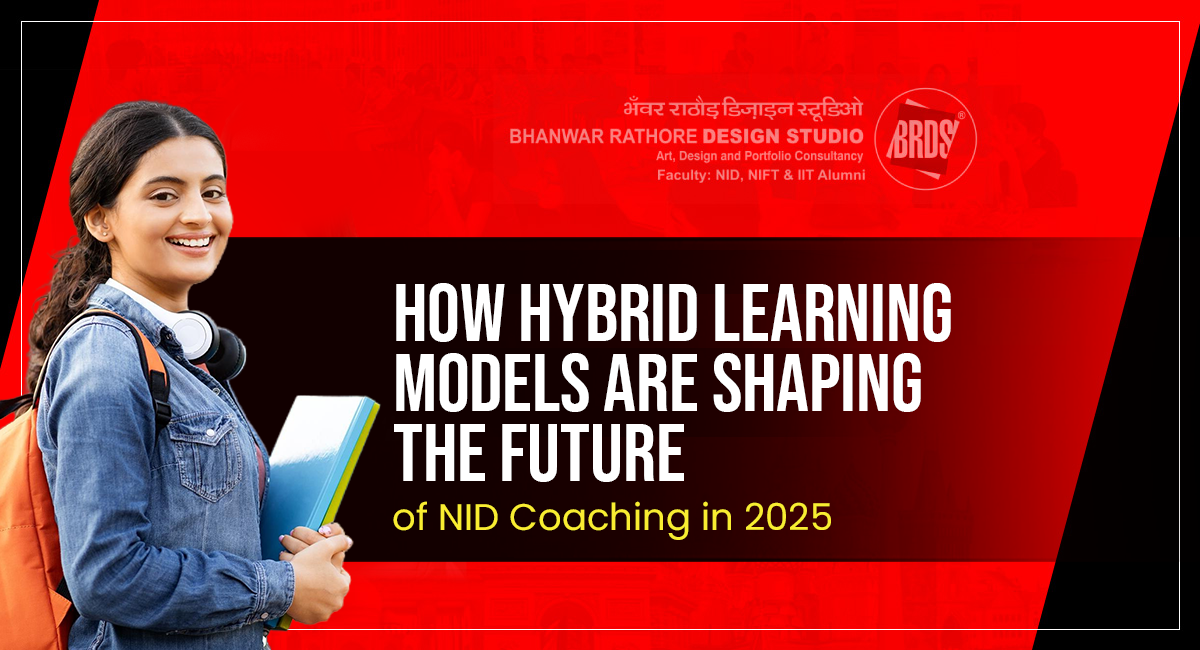 भँवर राठौड़ डिज़ाइन स्टूडिओ
BHANWAR RATHORE DESIGN STUDIO
Art, Design and Portfolio Consultancy
Faculty: NID, NIFT & IIT Alumni

BRDS®

HOW HYBRID LEARNING MODELS ARE SHAPING THE FUTURE
of NID Coaching in 2025